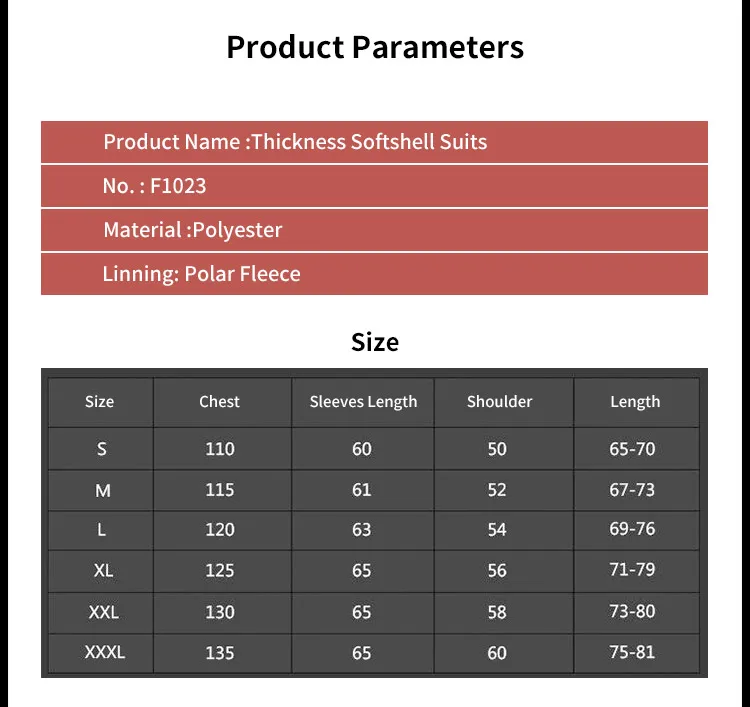 Product Parameters

Product Name :Thickness Softshell Suits

No. : F1023

Material :Polyester

Linning: Polar Fleece

Size

| Size | Chest | Sleeves Length | Shoulder | Length |
|---|---|---|---|---|
| S | 110 | 60 | 50 | 65-70 |
| M | 115 | 61 | 52 | 67-73 |
| L | 120 | 63 | 54 | 69-76 |
| XL | 125 | 65 | 56 | 71-79 |
| XXL | 130 | 65 | 58 | 73-80 |
| XXXL | 135 | 65 | 60 | 75-81 |